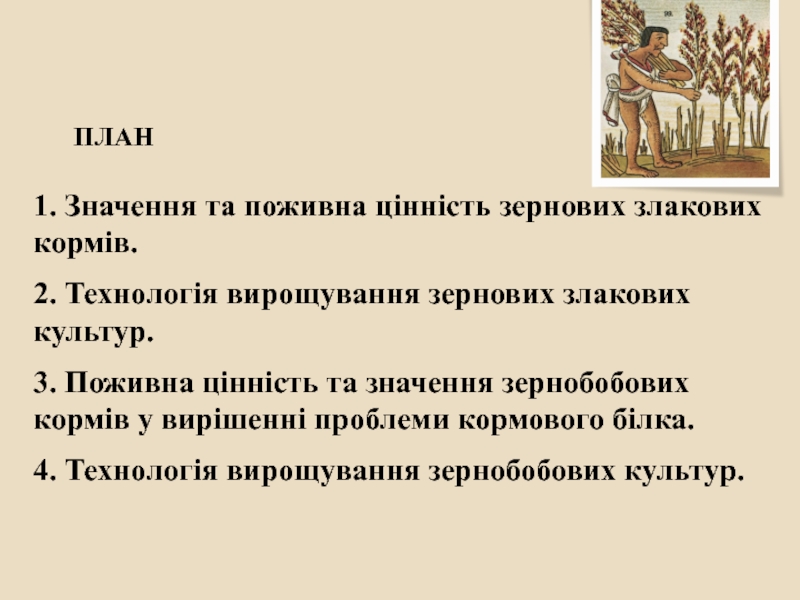 ПЛАН

1. Значення та поживна цінність зернових злакових кормів.

2. Технологія вирощування зернових злакових культур.

3. Поживна цінність та значення зернобобових кормів у вирішенні проблеми кормового білка.

4. Технологія вирощування зернобобових культур.